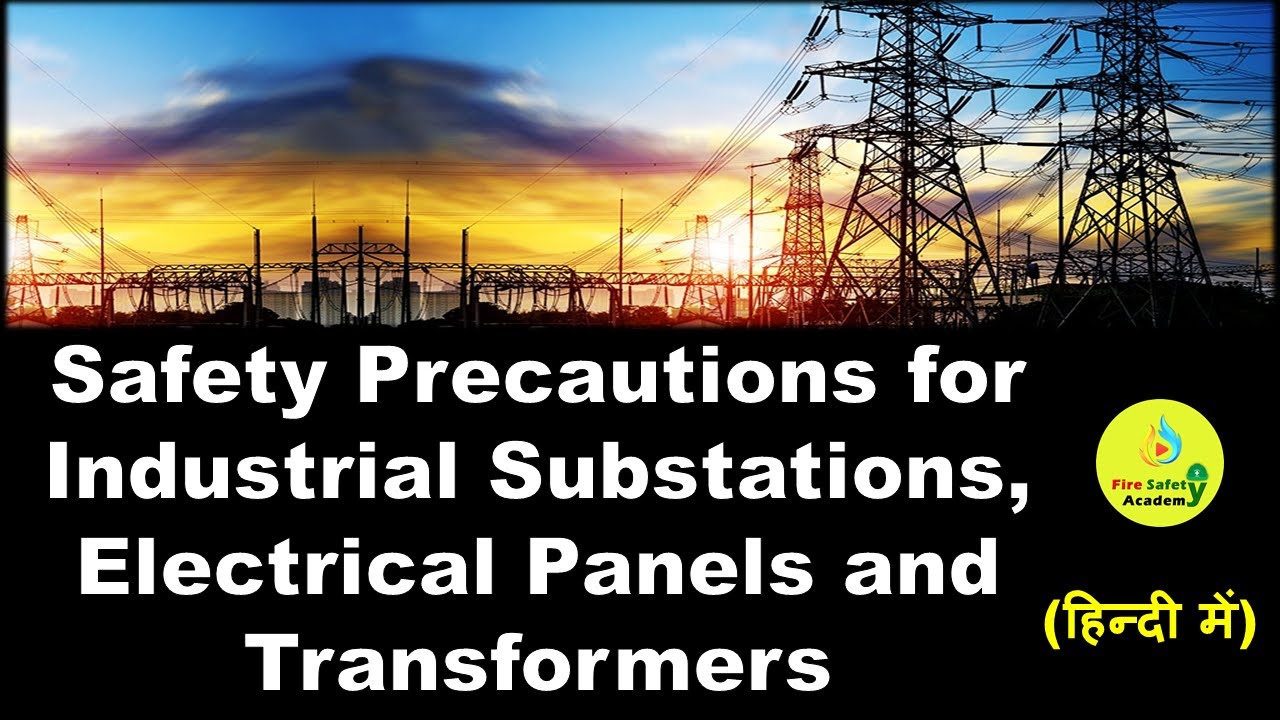 Safety Precautions for Industrial Substations, Electrical Panels and Transformers

Fire Safety Academy

(हिन्दी में)